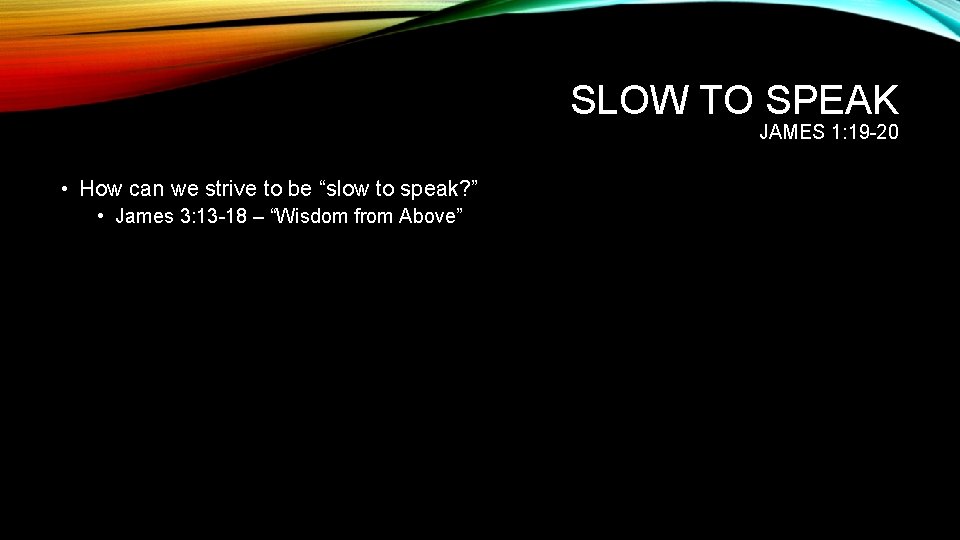 SLOW TO SPEAK
JAMES 1:19-20

• How can we strive to be “slow to speak?”
  • James 3:13-18 – “Wisdom from Above”